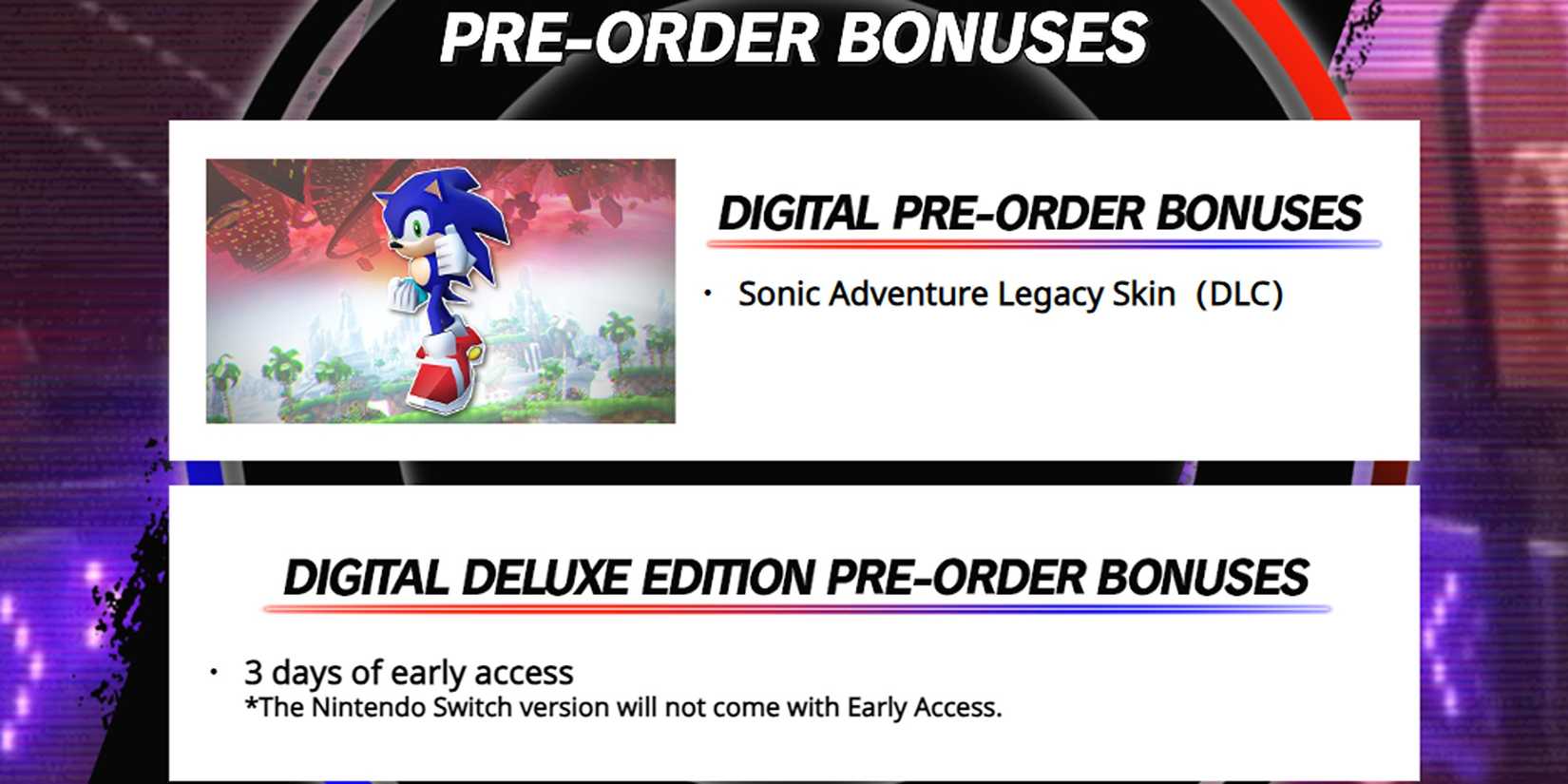 PRE-ORDER BONUSES

DIGITAL PRE-ORDER BONUSES

・ Sonic Adventure Legacy Skin (DLC)

DIGITAL DELUXE EDITION PRE-ORDER BONUSES

・ 3 days of early access
*The Nintendo Switch version will not come with Early Access.